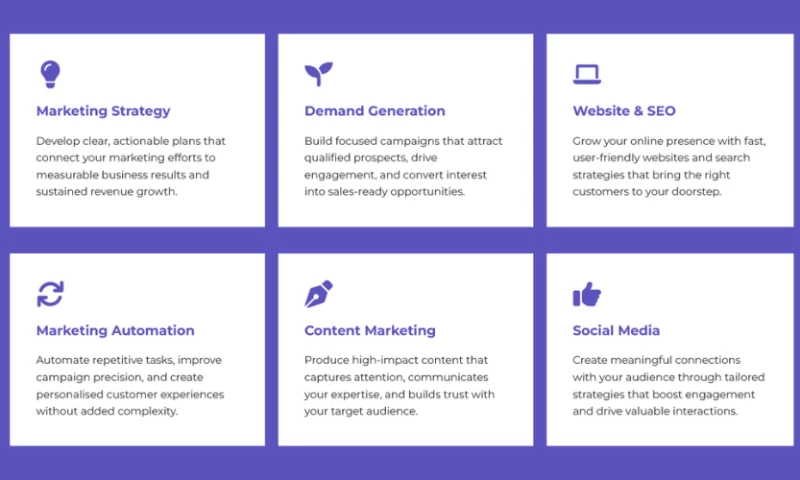 Marketing Strategy

Develop clear, actionable plans that connect your marketing efforts to measurable business results and sustained revenue growth.

Demand Generation

Build focused campaigns that attract qualified prospects, drive engagement, and convert interest into sales-ready opportunities.

Website & SEO

Grow your online presence with fast, user-friendly websites and search strategies that bring the right customers to your doorstep.

Marketing Automation

Automate repetitive tasks, improve campaign precision, and create personalised customer experiences without added complexity.

Content Marketing

Produce high-impact content that captures attention, communicates your expertise, and builds trust with your target audience.

Social Media

Create meaningful connections with your audience through tailored strategies that boost engagement and drive valuable interactions.